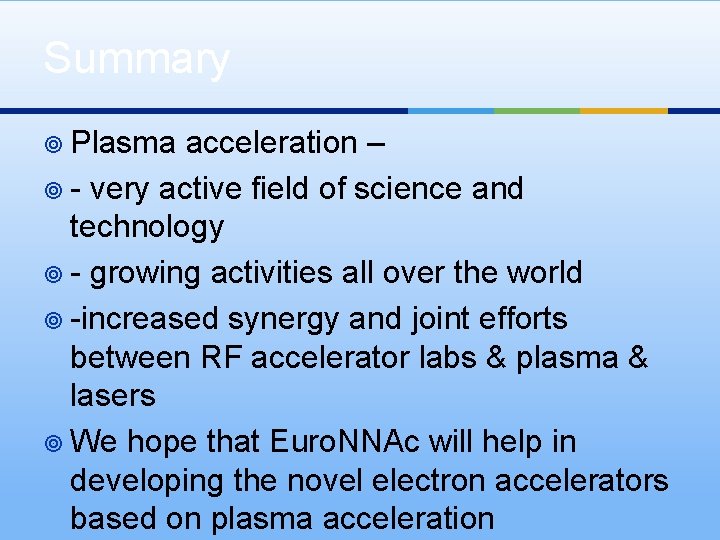 Summary

Plasma acceleration –

- very active field of science and technology

- growing activities all over the world

-increased synergy and joint efforts between RF accelerator labs & plasma & lasers

We hope that EuroNNAc will help in developing the novel electron accelerators based on plasma acceleration